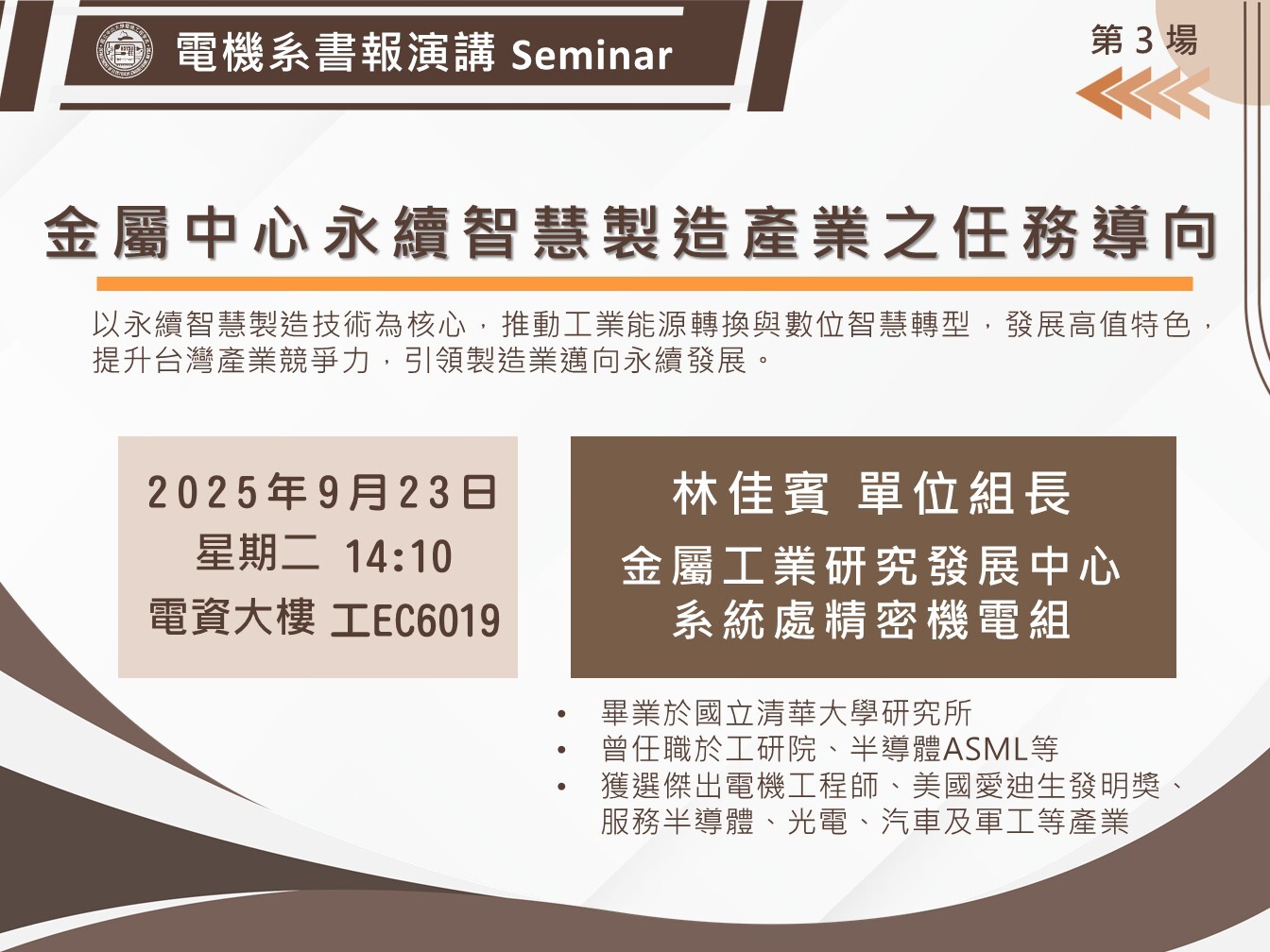 電機系書報演講 Seminar

第 3 場

金屬中心永續智慧製造產業之任務導向

以永續智慧製造技術為核心，推動工業能源轉換與數位智慧轉型，發展高值特色，提升台灣產業競爭力，引領製造業邁向永續發展。

2025年9月23日
星期二 14:10
電資大樓 工EC6019

林佳賓 單位組長
金屬工業研究發展中心
系統處精密機電組

• 畢業於國立清華大學研究所
• 曾任職於工研院、半導體ASML等
• 獲選傑出電機工程師、美國愛迪生發明獎、服務半導體、光電、汽車及軍工等產業